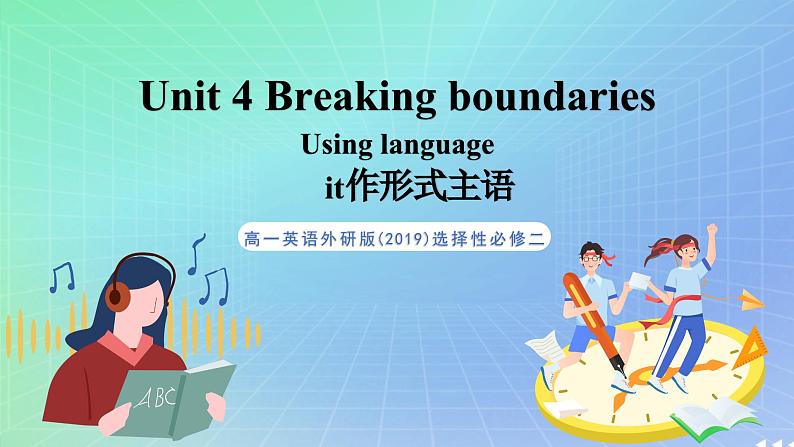 Unit 4 Breaking boundaries

Using language

it作形式主语

高一英语外研版(2019)选择性必修二

ABC